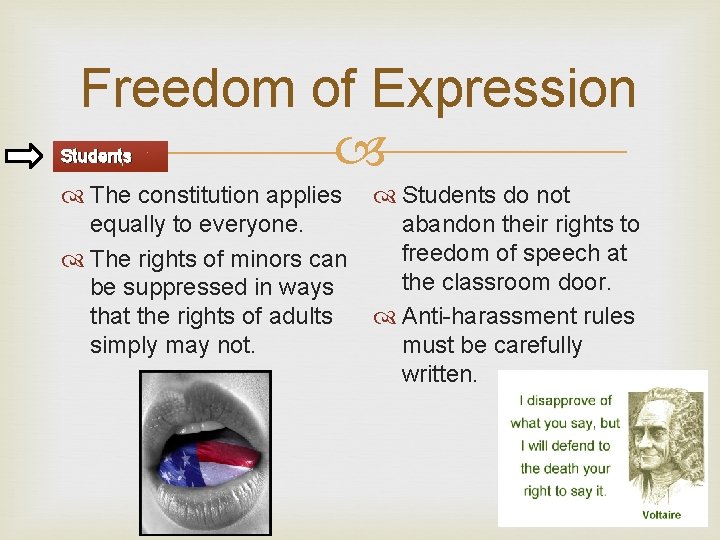 Freedom of Expression

Students

The constitution applies equally to everyone.

The rights of minors can be suppressed in ways that the rights of adults simply may not.

Students do not abandon their rights to freedom of speech at the classroom door.

Anti-harassment rules must be carefully written.

I disapprove of what you say, but I will defend to the death your right to say it.

Voltaire